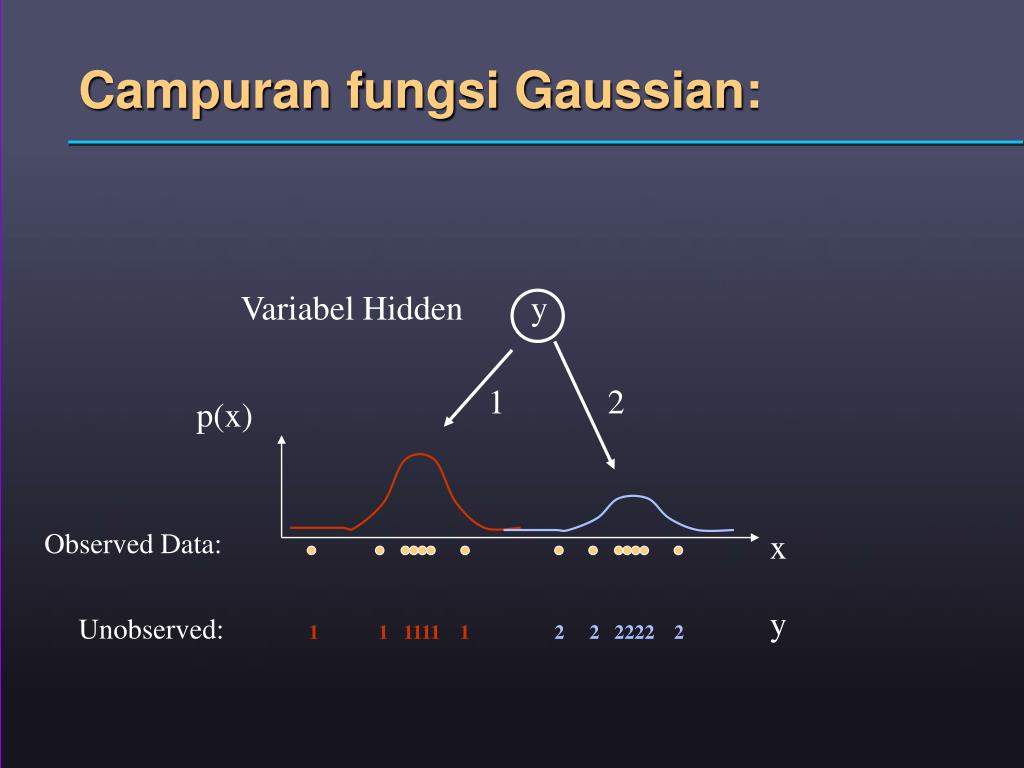 Campuran fungsi Gaussian:

Variabel Hidden

y

1

2

p(x)

Observed Data:

x

Unobserved:

1 1 1111 1 2 2 2222 2

y